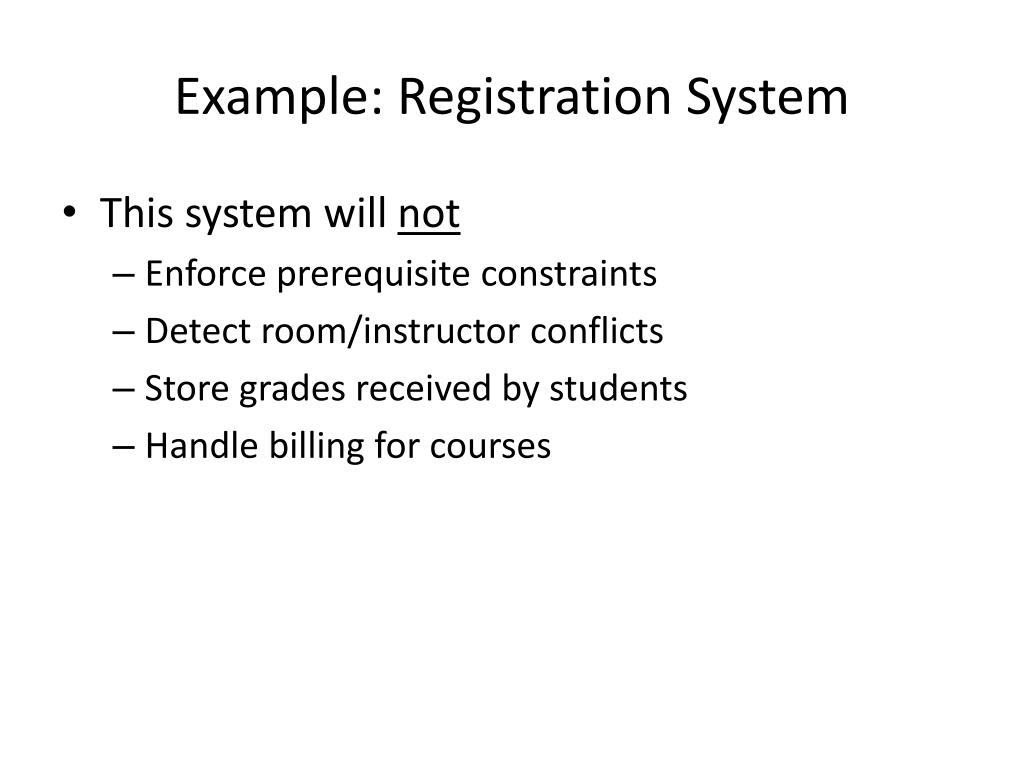 Example: Registration System

• This system will not
– Enforce prerequisite constraints
– Detect room/instructor conflicts
– Store grades received by students
– Handle billing for courses